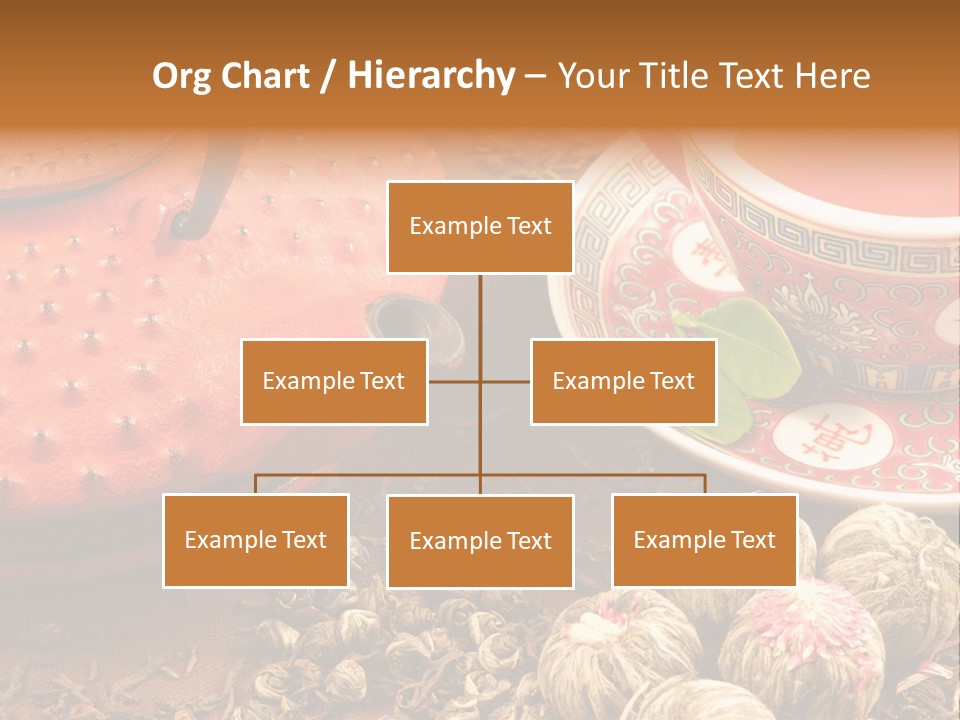 Org Chart / Hierarchy – Your Title Text Here

Example Text

Example Text

Example Text

Example Text

Example Text

Example Text